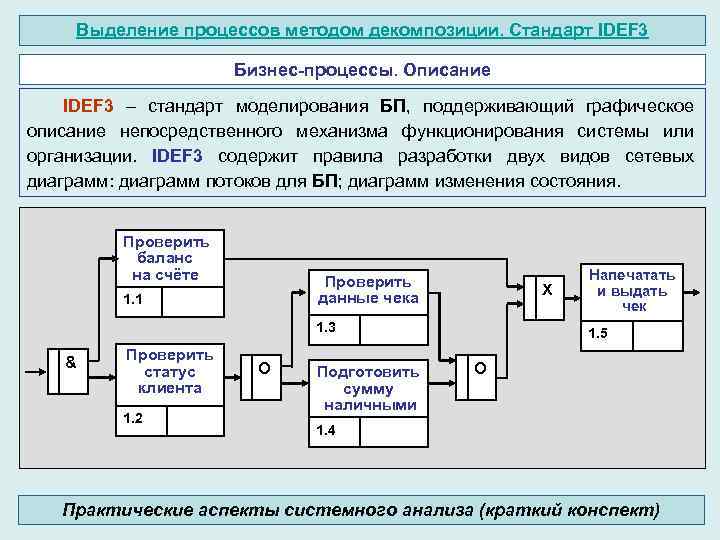 Выделение процессов методом декомпозиции. Стандарт IDEF3

Бизнес-процессы. Описание

IDEF3 – стандарт моделирования БП, поддерживающий графическое описание непосредственного механизма функционирования системы или организации. IDEF3 содержит правила разработки двух видов сетевых диаграмм: диаграмм потоков для БП; диаграмм изменения состояния.

&

Проверить баланс на счёте
1.1

Проверить статус клиента
1.2

O

Проверить данные чека
1.3

Подготовить сумму наличными
1.4

O

X

Напечатать и выдать чек
1.5

Практические аспекты системного анализа (краткий конспект)